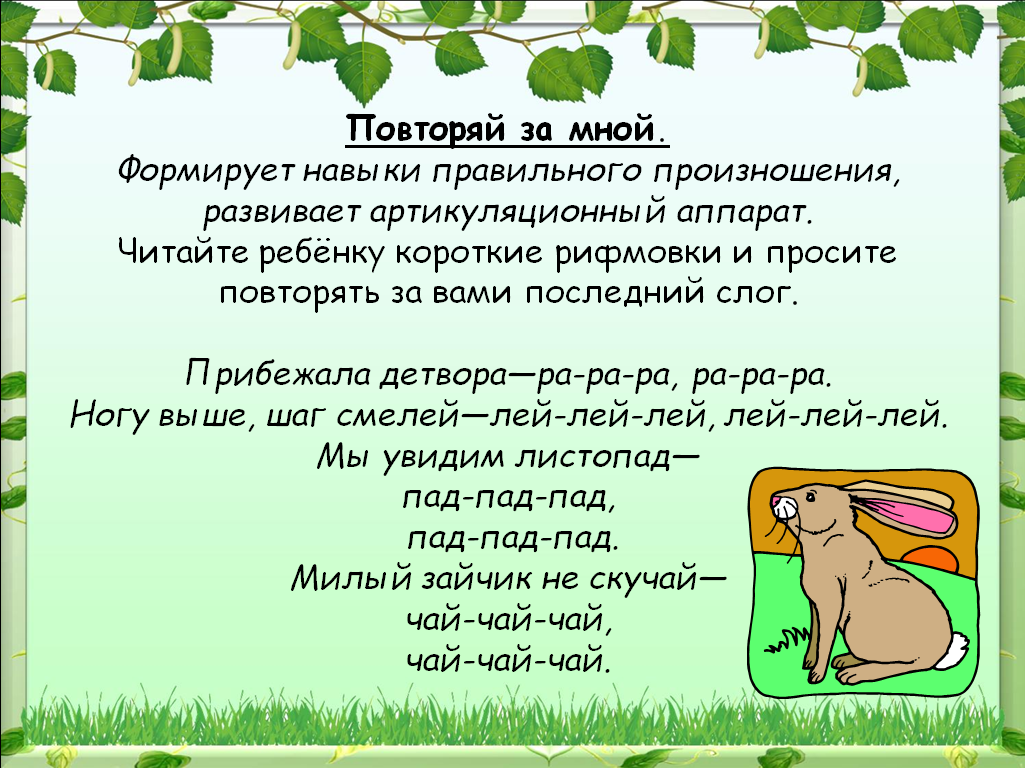 Повторяй за мной.
Формирует навыки правильного произношения, развивает артикуляционный аппарат.
Читайте ребёнку короткие рифмовки и просите повторять за вами последний слог.

Прибежала детвора—ра-ра-ра, ра-ра-ра.
Ногу выше, шаг смелей—лей-лей-лей, лей-лей-лей.
Мы увидим листопад—
пад-пад-пад,
пад-пад-пад.
Милый зайчик не скучай—
чай-чай-чай,
чай-чай-чай.